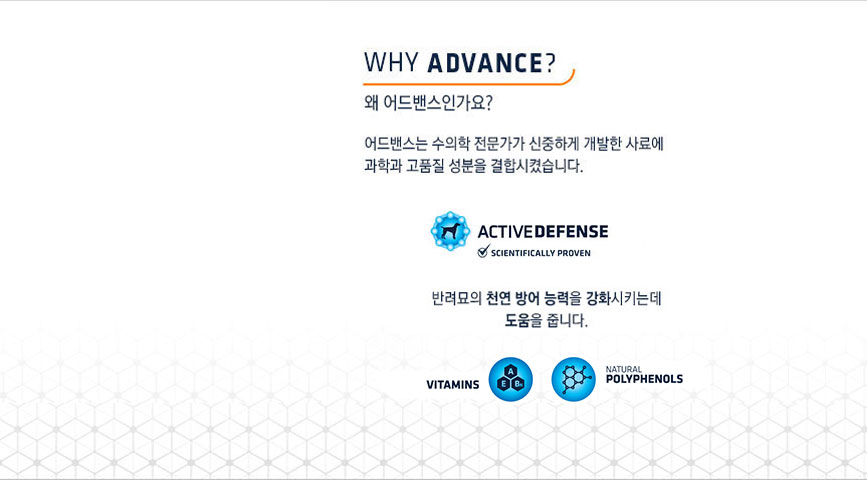 WHY ADVANCE?
왜 어드밴스인가요?

어드밴스는 수의학 전문가가 신중하게 개발한 사료에 과학과 고품질 성분을 결합시켰습니다.

ACTIVEDEFENSE
SCIENTIFICALLY PROVEN

반려묘의 천연 방어 능력을 강화시키는데 도움을 줍니다.

VITAMINS
A
E
B
NATURAL
POLYPHENOLS